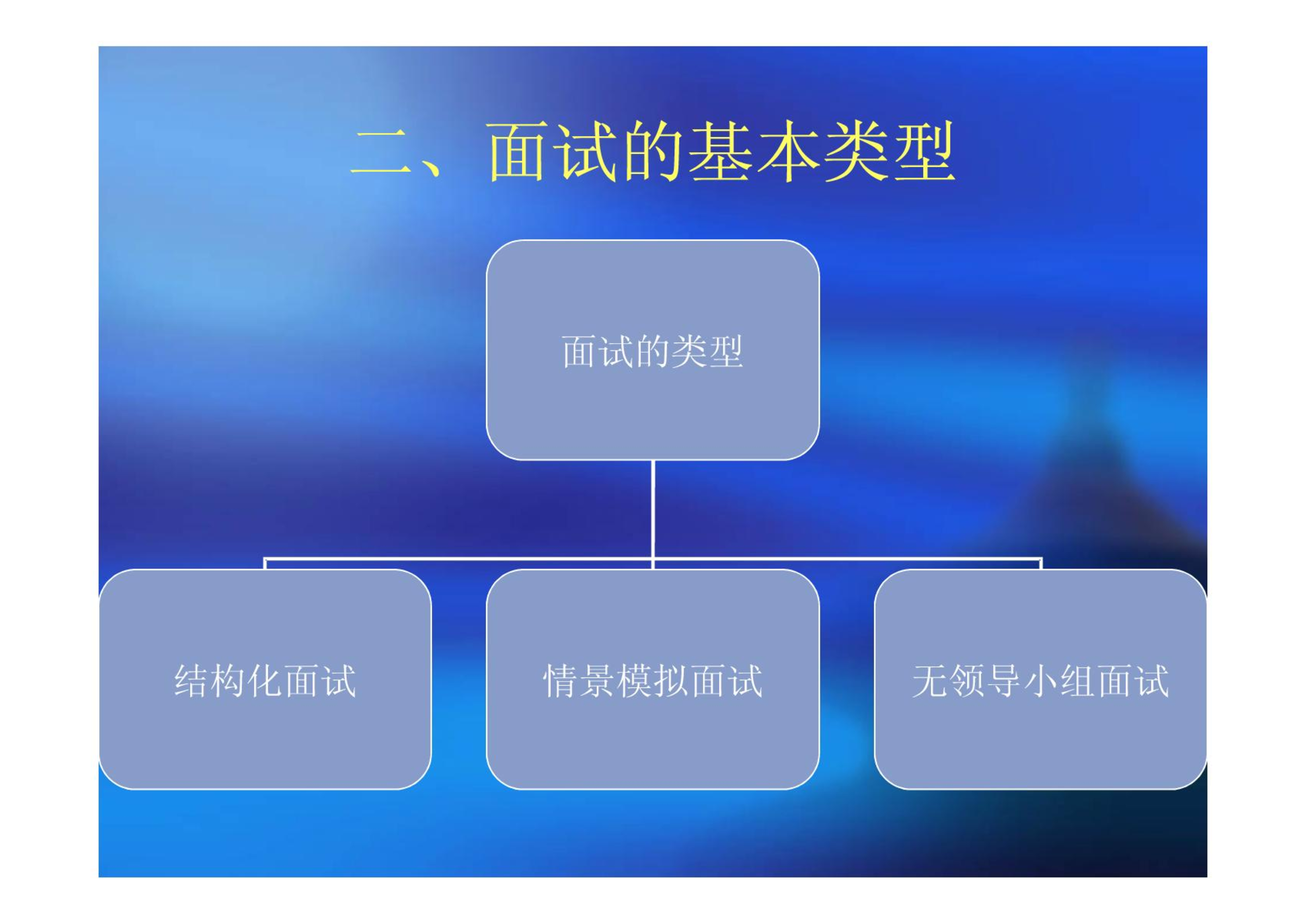 二、面试的基本类型

面试的类型

结构化面试

情景模拟面试

无领导小组面试